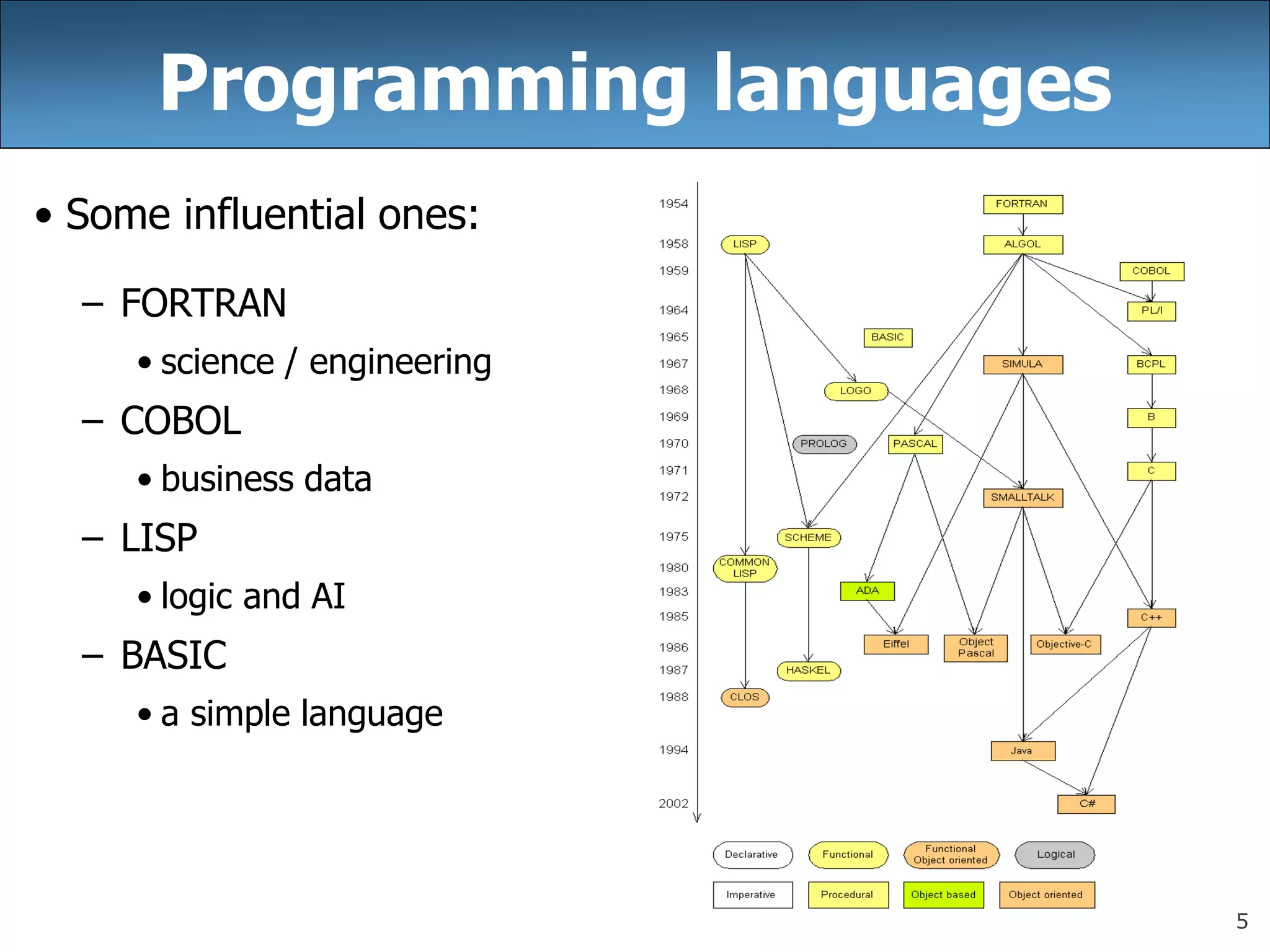 Programming languages

• Some influential ones:

– FORTRAN

• science / engineering

– COBOL

• business data

– LISP

• logic and AI

– BASIC

• a simple language

1954
1958
1959
1964
1965
1967
1968
1969
1970
1971
1972
1975
1980
1983
1985
1986
1987
1988
1994
2002

FORTRAN
LISP
ALGOL
COBOL
PL/I
BASIC
SIMULA
BCPL
LOGO
B
PROLOG
PASCAL
C
SMALLTALK
SCHEME
COMMON LISP
ADA
C++
Eiffel
Object Pascal
Objective-C
HASKEL
CLOS
Java
C#

Declarative
Functional
Functional Object oriented
Logical
Imperative
Procedural
Object based
Object oriented

5